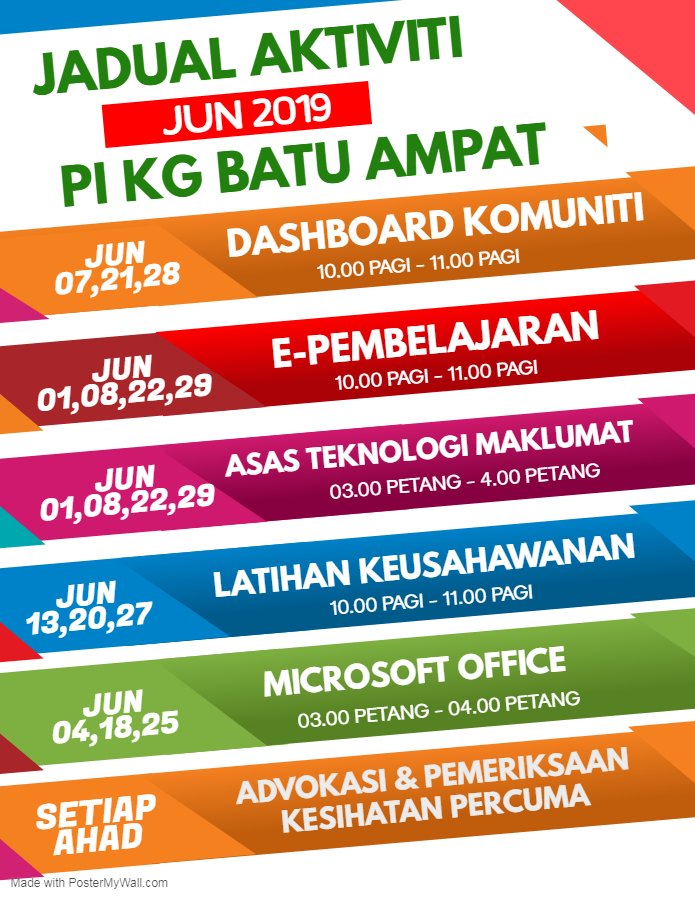 JADUAL AKTIVITI
JUN 2019
PI KG BATU AMPAT

JUN
07,21,28
DASHBOARD KOMUNITI
10.00 PAGI - 11.00 PAGI

JUN
01,08,22,29
E-PEMBELAJARAN
10.00 PAGI - 11.00 PAGI

JUN
01,08,22,29
ASAS TEKNOLOGI MAKLUMAT
03.00 PETANG - 4.00 PETANG

JUN
13,20,27
LATIHAN KEUSAHAWANAN
10.00 PAGI - 11.00 PAGI

JUN
04,18,25
MICROSOFT OFFICE
03.00 PETANG - 04.00 PETANG

SETIAP
AHAD
ADVOKASI & PEMERIKSAAN
KESIHATAN PERCUMA

Made with PosterMyWall.com